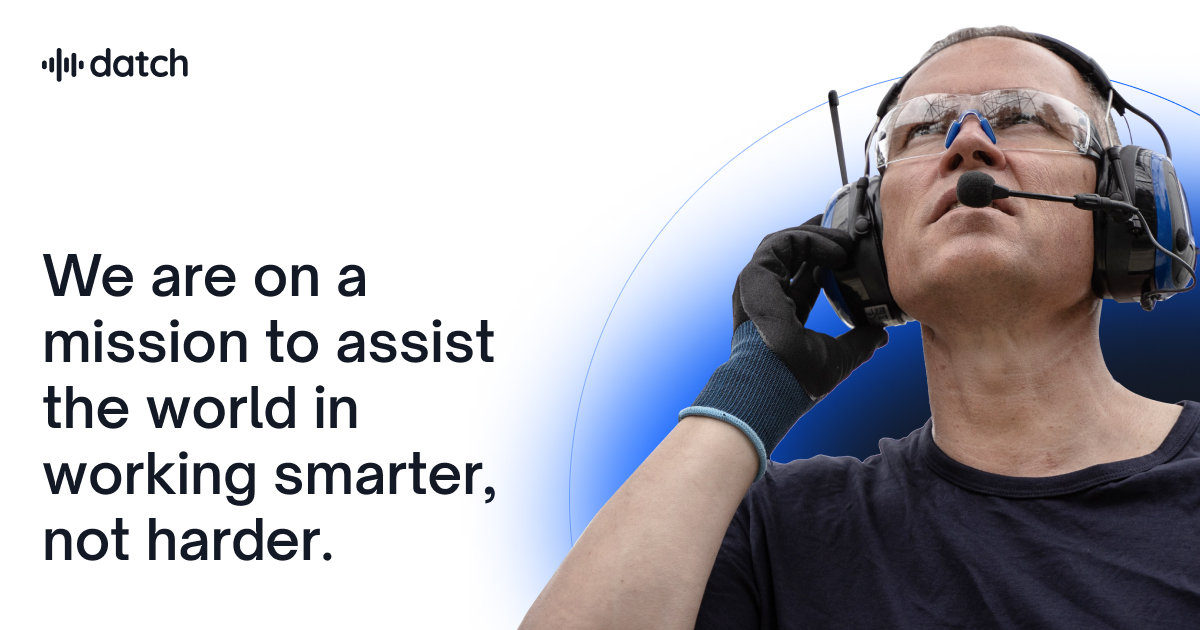 datch

We are on a mission to assist the world in working smarter, not harder.